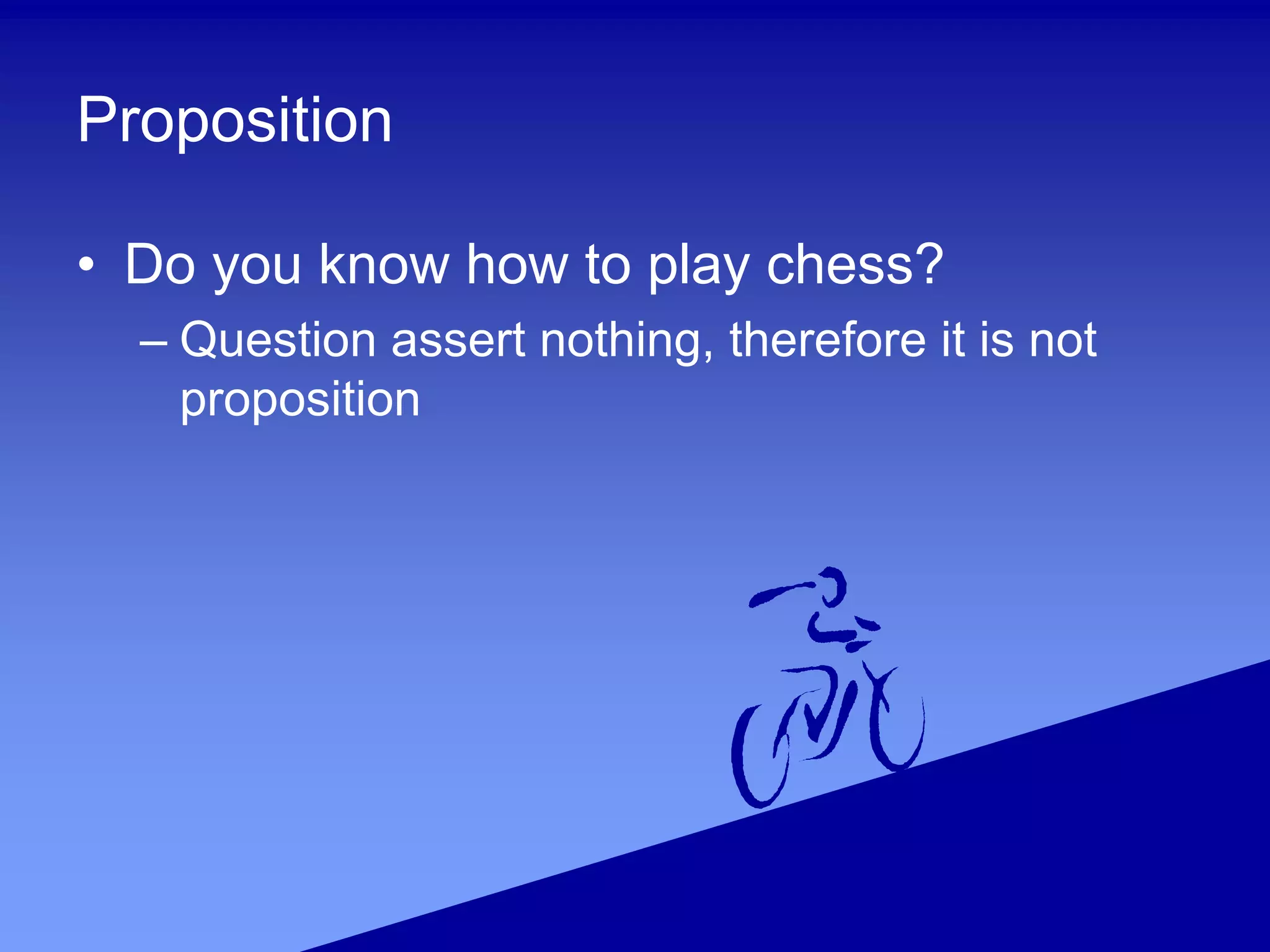 Proposition

• Do you know how to play chess?

– Question assert nothing, therefore it is not proposition